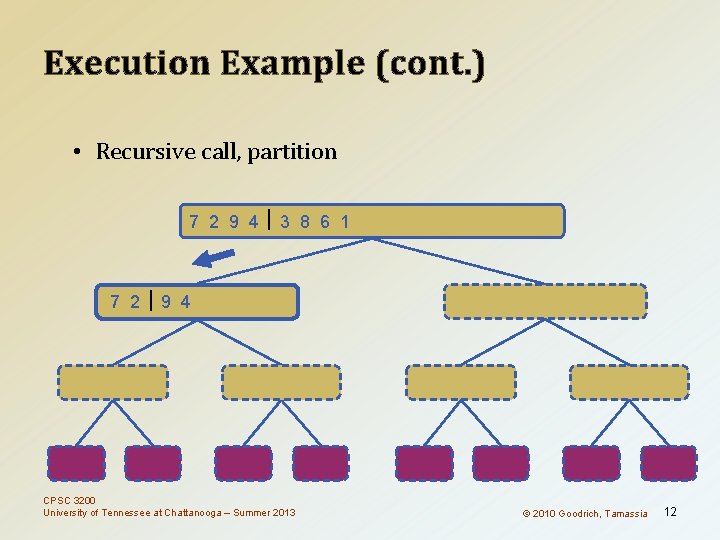 Execution Example (cont.)

• Recursive call, partition

7 2 9 4 | 3 8 6 1

7 2 | 9 4

CPSC 3200
University of Tennessee at Chattanooga – Summer 2013

© 2010 Goodrich, Tamassia

12